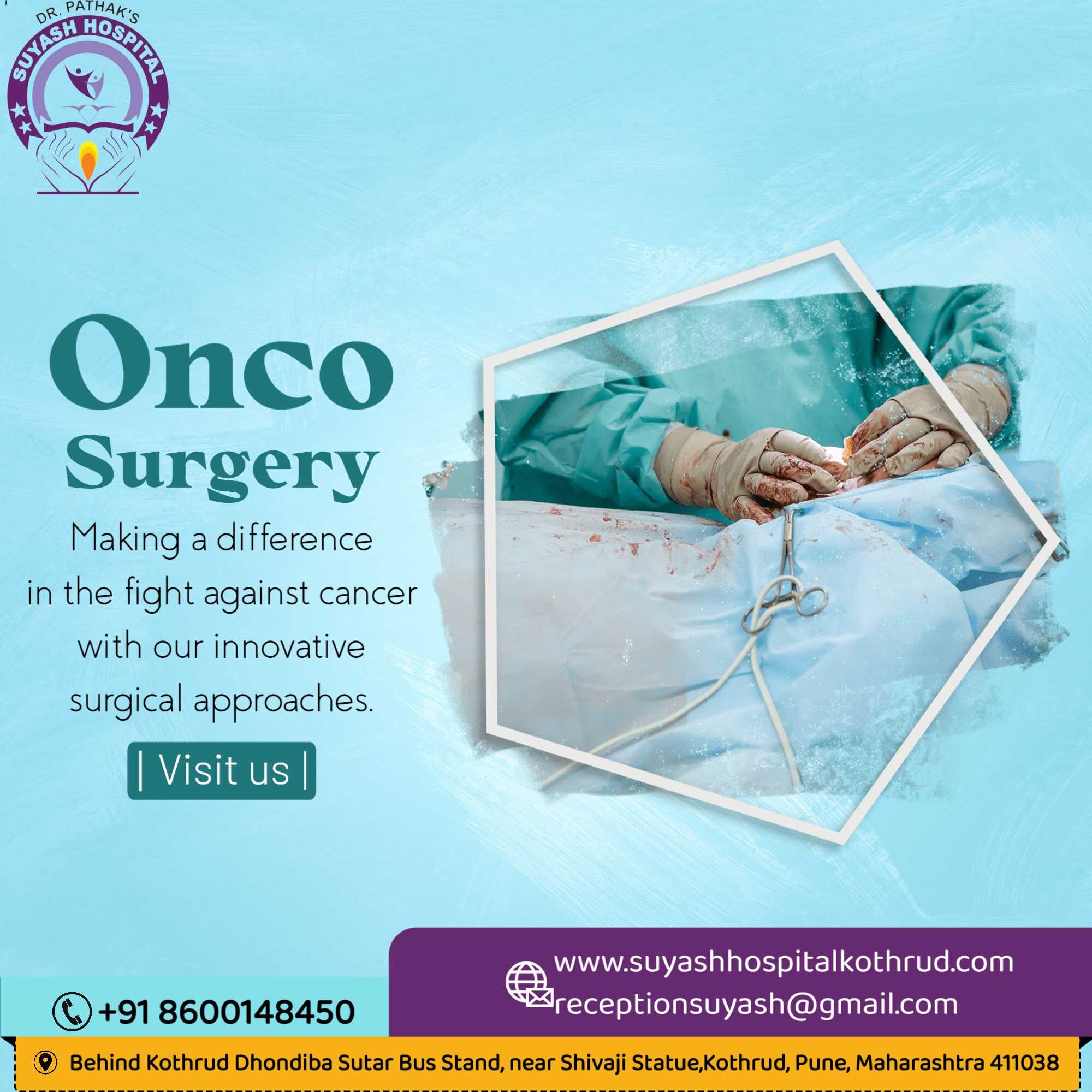 DR. PATHAK'S
SUYASH HOSPITAL

Onco
Surgery

Making a difference in the fight against cancer with our innovative surgical approaches.

| Visit us |

+91 8600148450

www.suyashhospitalkothrud.com
receptionsuyash@gmail.com

Behind Kothrud Dhondiba Sutar Bus Stand, near Shivaji Statue,Kothrud, Pune, Maharashtra 411038